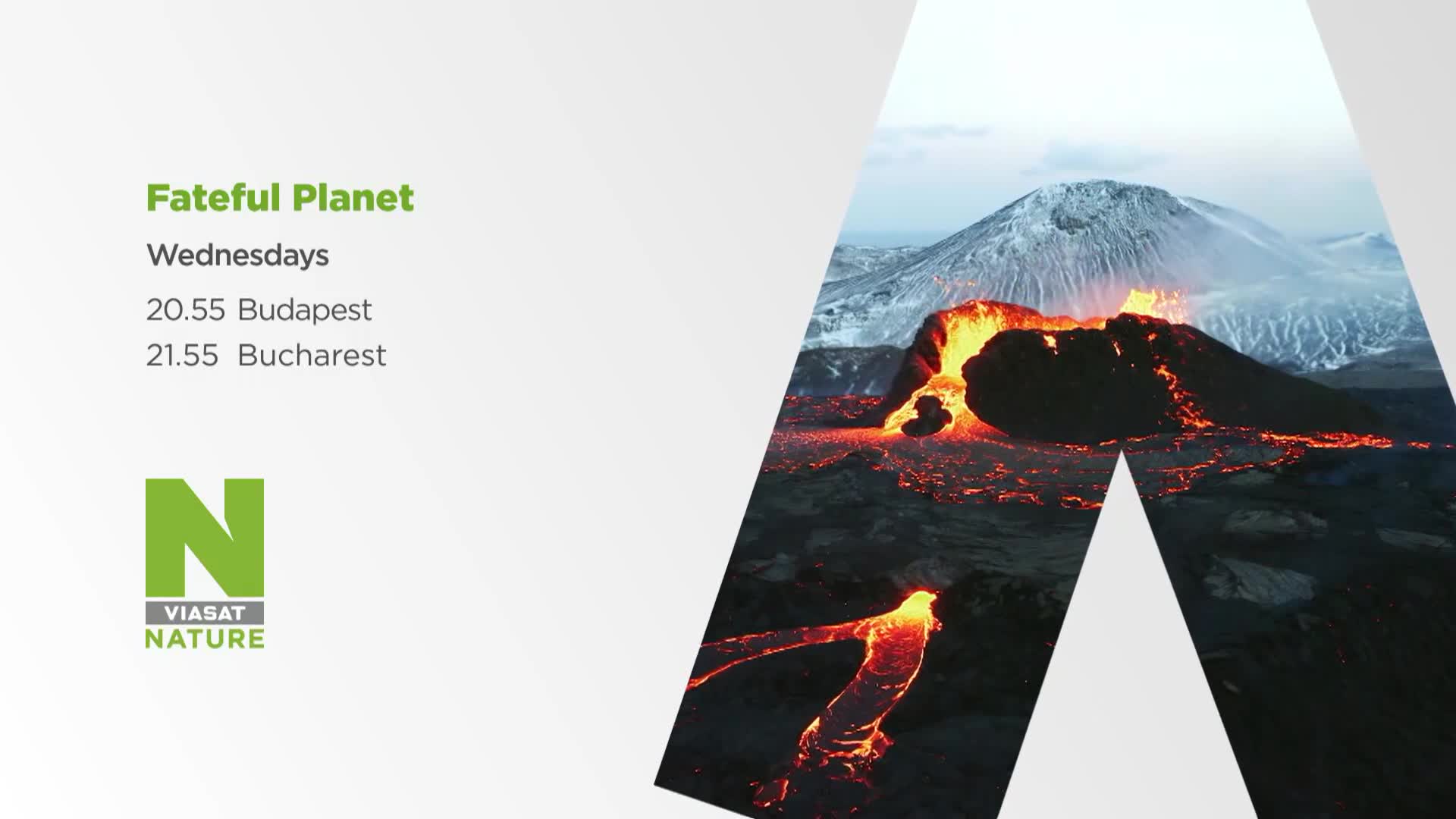 Fateful Planet

Wednesdays

20.55 Budapest
21.55 Bucharest

N
VIASAT
NATURE